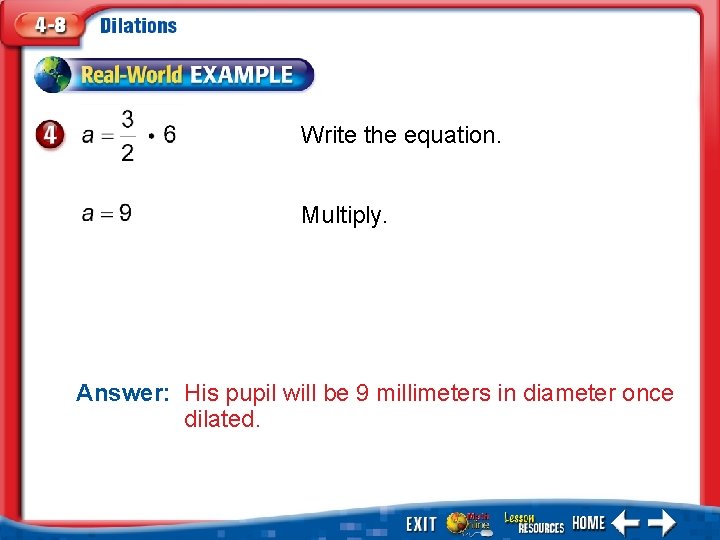 4-8 Dilations

Real-World EXAMPLE

4 $a = \frac{3}{2} \cdot 6$ Write the equation.

$a = 9$ Multiply.

Answer: His pupil will be 9 millimeters in diameter once dilated.

EXIT Math Online Lesson RESOURCES HOME